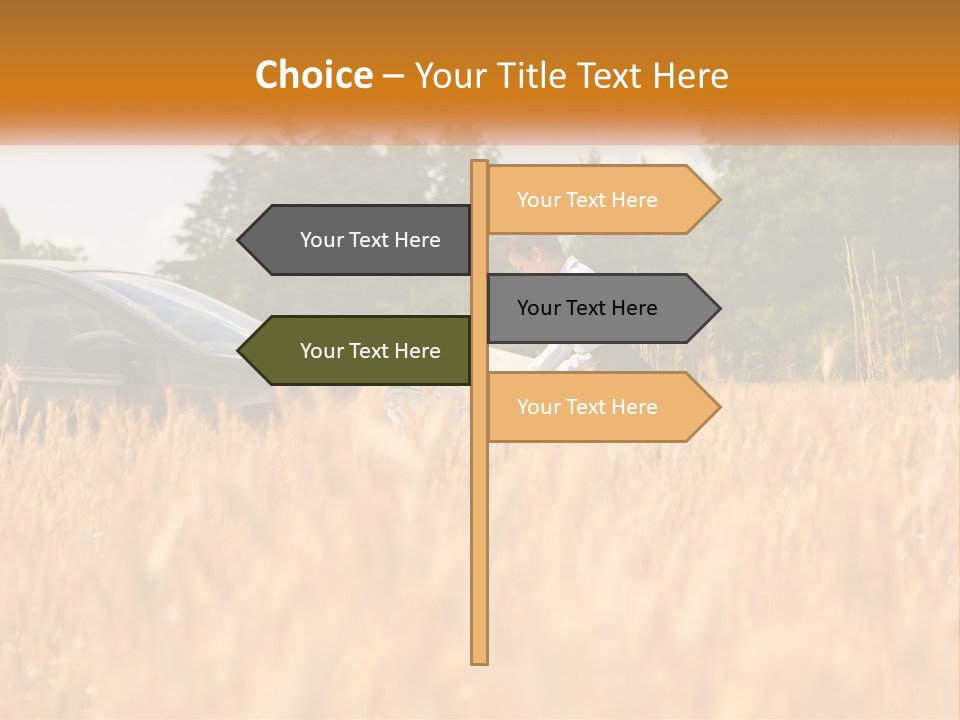 Choice – Your Title Text Here

Your Text Here

Your Text Here

Your Text Here

Your Text Here

Your Text Here